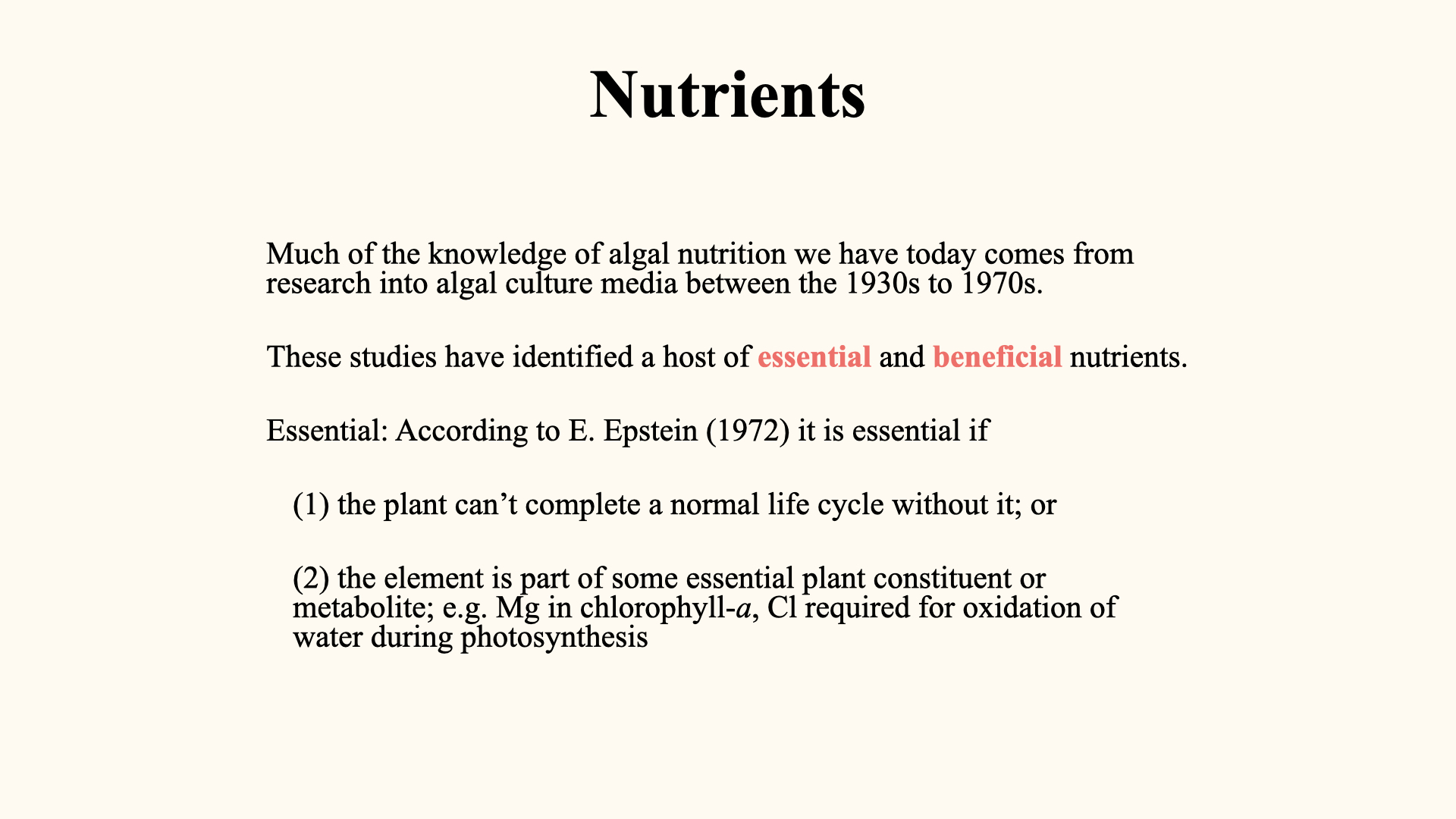 Nutrients

Much of the knowledge of algal nutrition we have today comes from research into algal culture media between the 1930s to 1970s.

These studies have identified a host of essential and beneficial nutrients.

Essential: According to E. Epstein (1972) it is essential if

(1) the plant can’t complete a normal life cycle without it; or

(2) the element is part of some essential plant constituent or metabolite; e.g. Mg in chlorophyll-a, Cl required for oxidation of water during photosynthesis